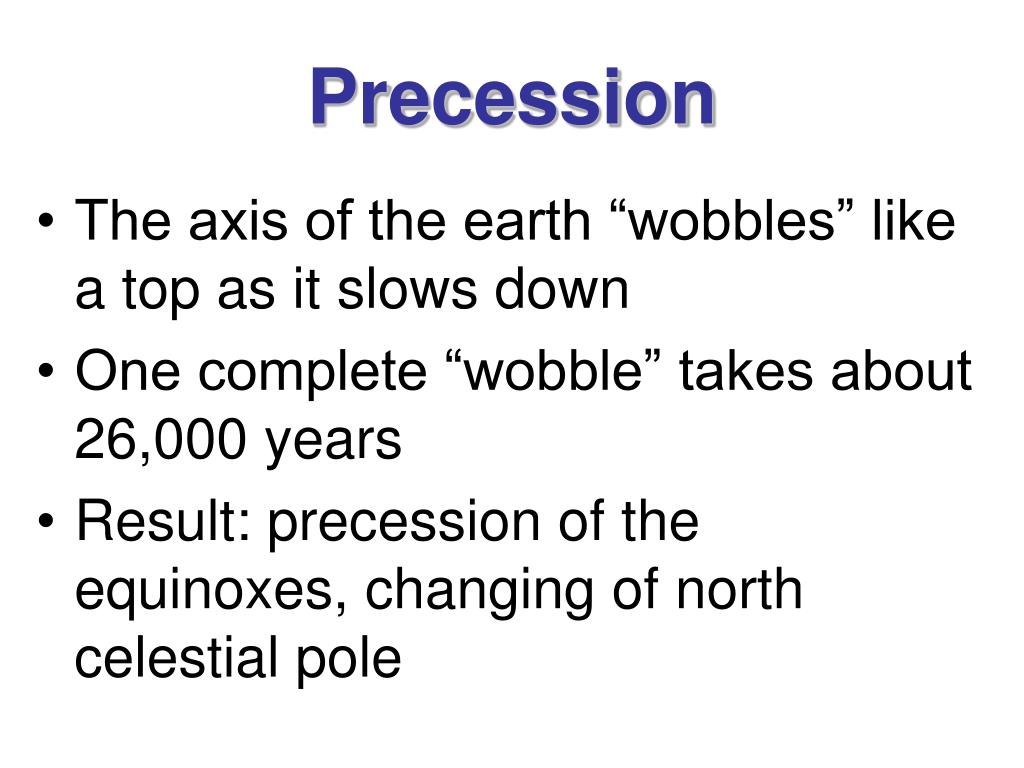 Precession

• The axis of the earth “wobbles” like a top as it slows down
• One complete “wobble” takes about 26,000 years
• Result: precession of the equinoxes, changing of north celestial pole